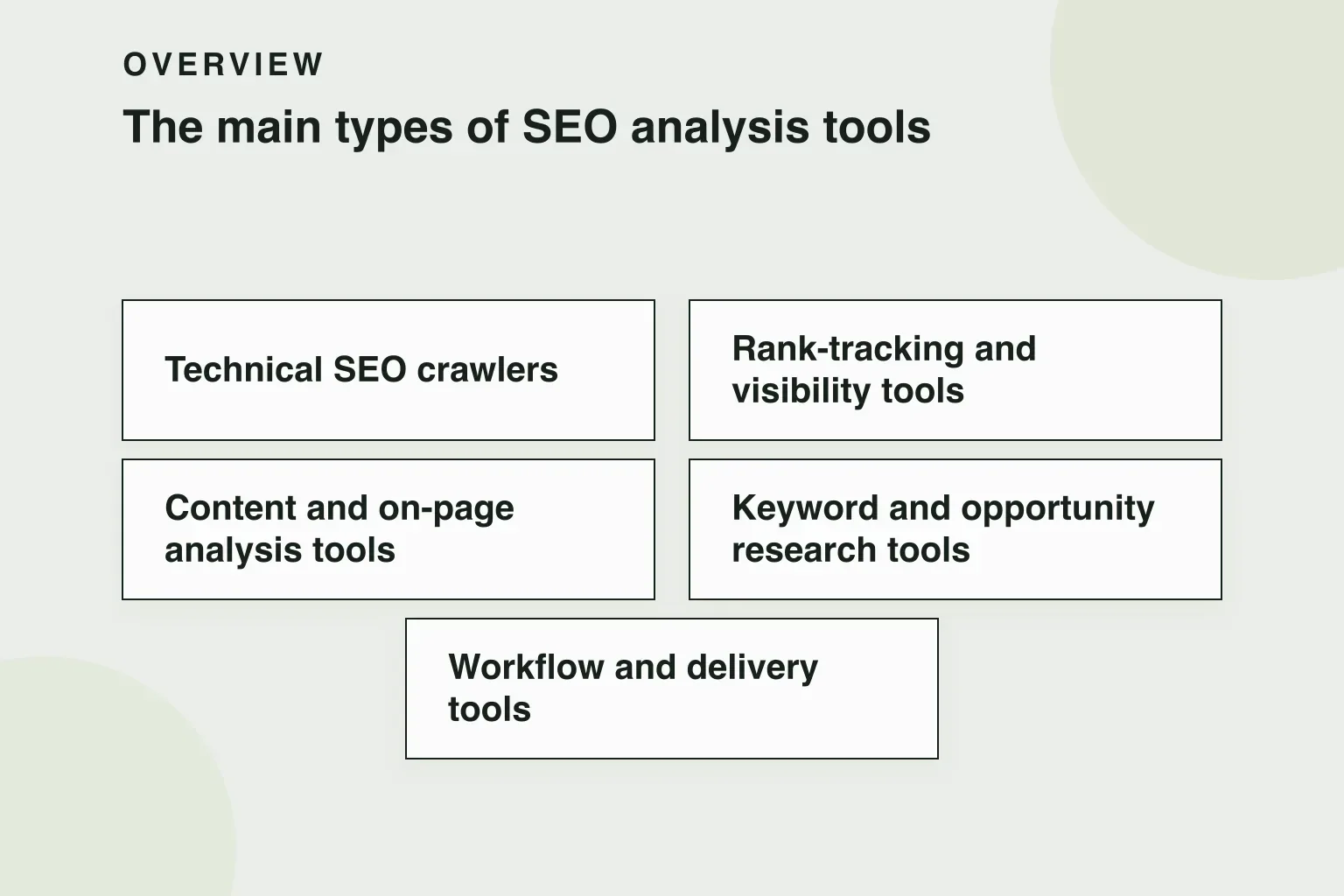 OVERVIEW

The main types of SEO analysis tools

Technical SEO crawlers

Rank-tracking and visibility tools

Content and on-page analysis tools

Keyword and opportunity research tools

Workflow and delivery tools